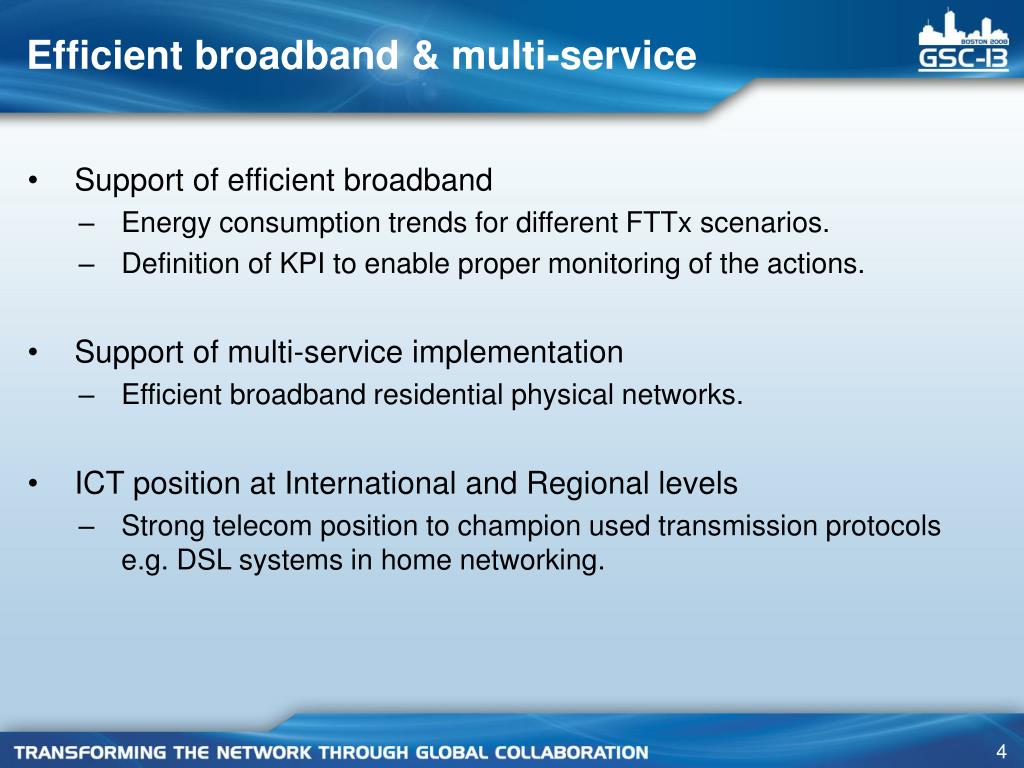 Efficient broadband & multi-service

BOSTON 2008
GSC-13

• Support of efficient broadband
– Energy consumption trends for different FTTx scenarios.
– Definition of KPI to enable proper monitoring of the actions.

• Support of multi-service implementation
– Efficient broadband residential physical networks.

• ICT position at International and Regional levels
– Strong telecom position to champion used transmission protocols e.g. DSL systems in home networking.

TRANSFORMING THE NETWORK THROUGH GLOBAL COLLABORATION

4